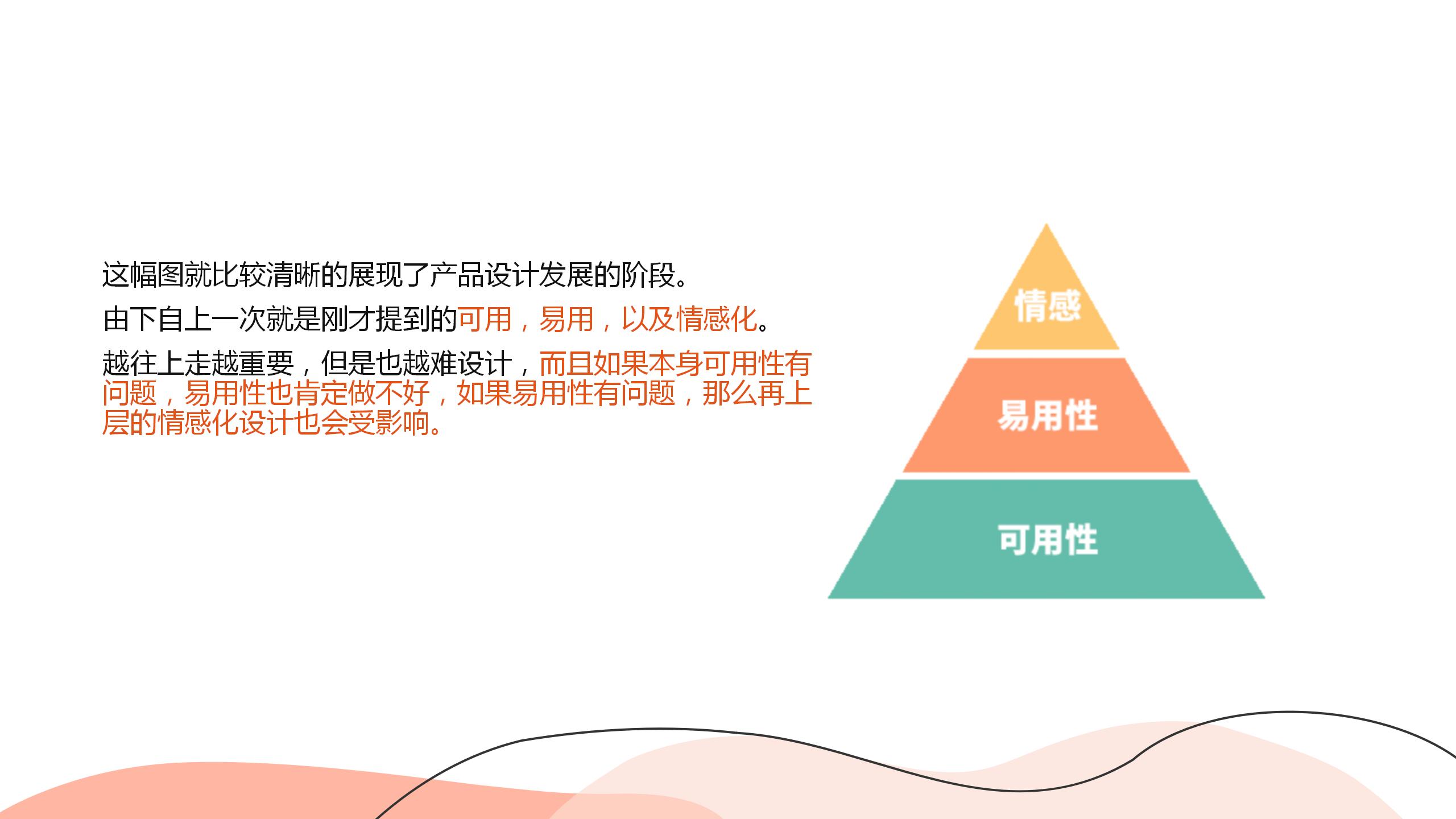 这幅图就比较清晰的展现了产品设计发展的阶段。

由下自上一次就是刚才提到的可用，易用，以及情感化。

越往上走越重要，但是也越难设计，而且如果本身可用性有问题，易用性也肯定做不好，如果易用性有问题，那么再上层的情感化设计也会受影响。

情感

易用性

可用性